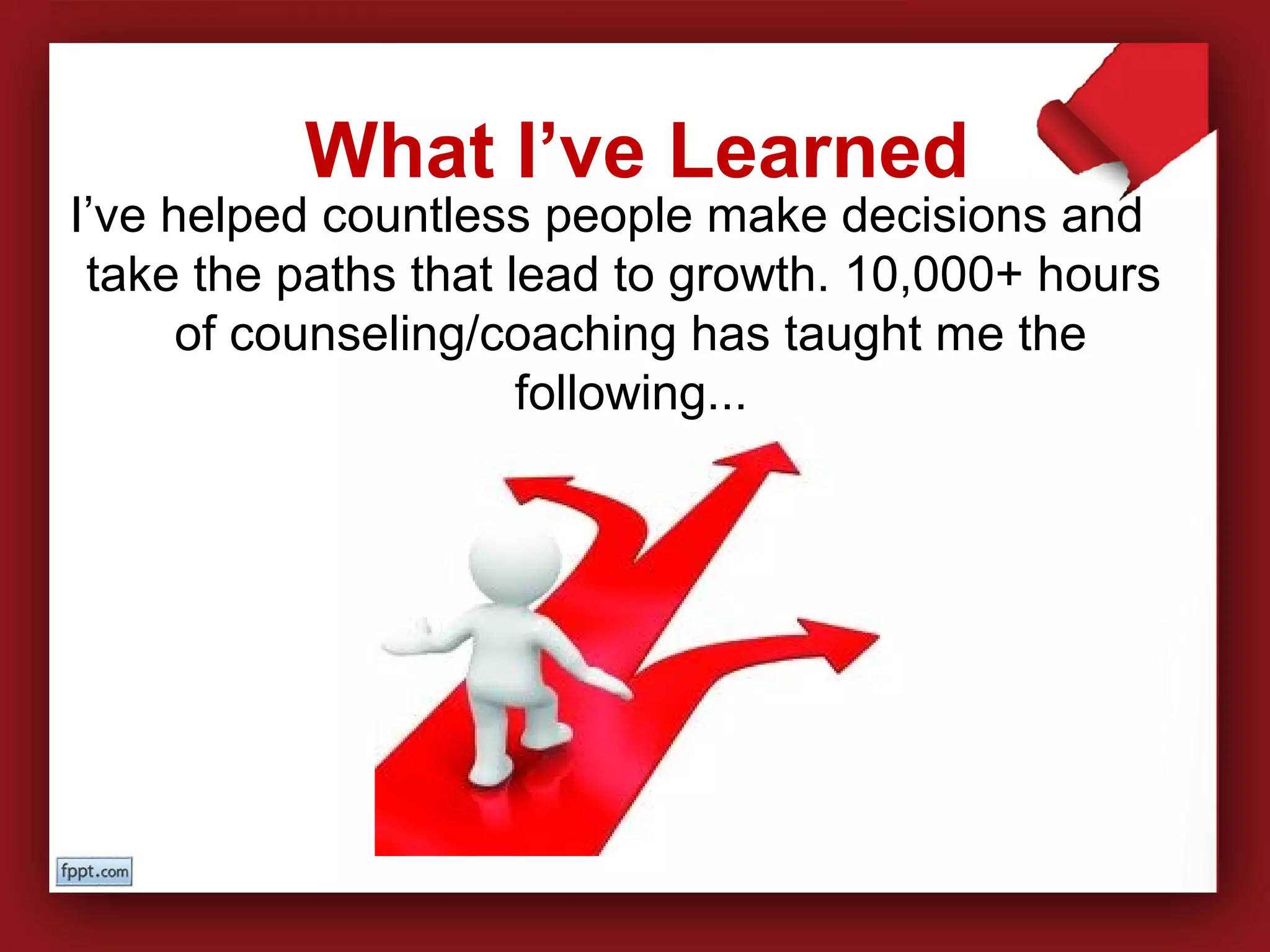 What I’ve Learned

I’ve helped countless people make decisions and take the paths that lead to growth. 10,000+ hours of counseling/coaching has taught me the following...

fppt.com